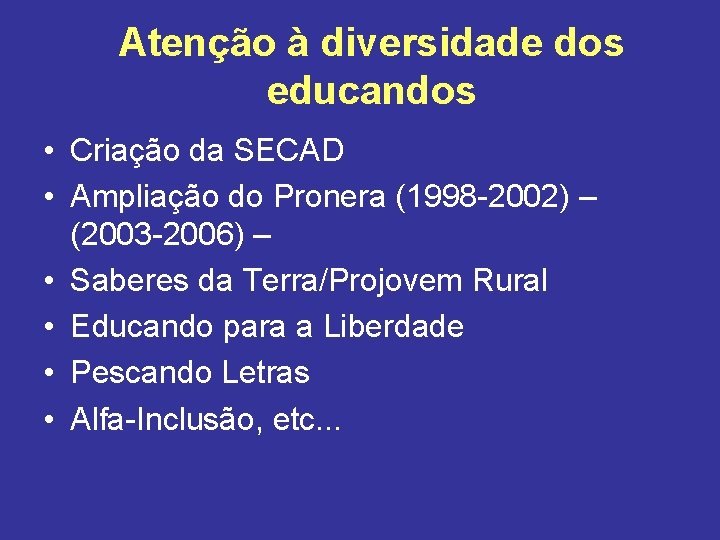 Atenção à diversidade dos educandos

• Criação da SECAD
• Ampliação do Pronera (1998-2002) – (2003-2006) –
• Saberes da Terra/Projovem Rural
• Educando para a Liberdade
• Pescando Letras
• Alfa-Inclusão, etc...